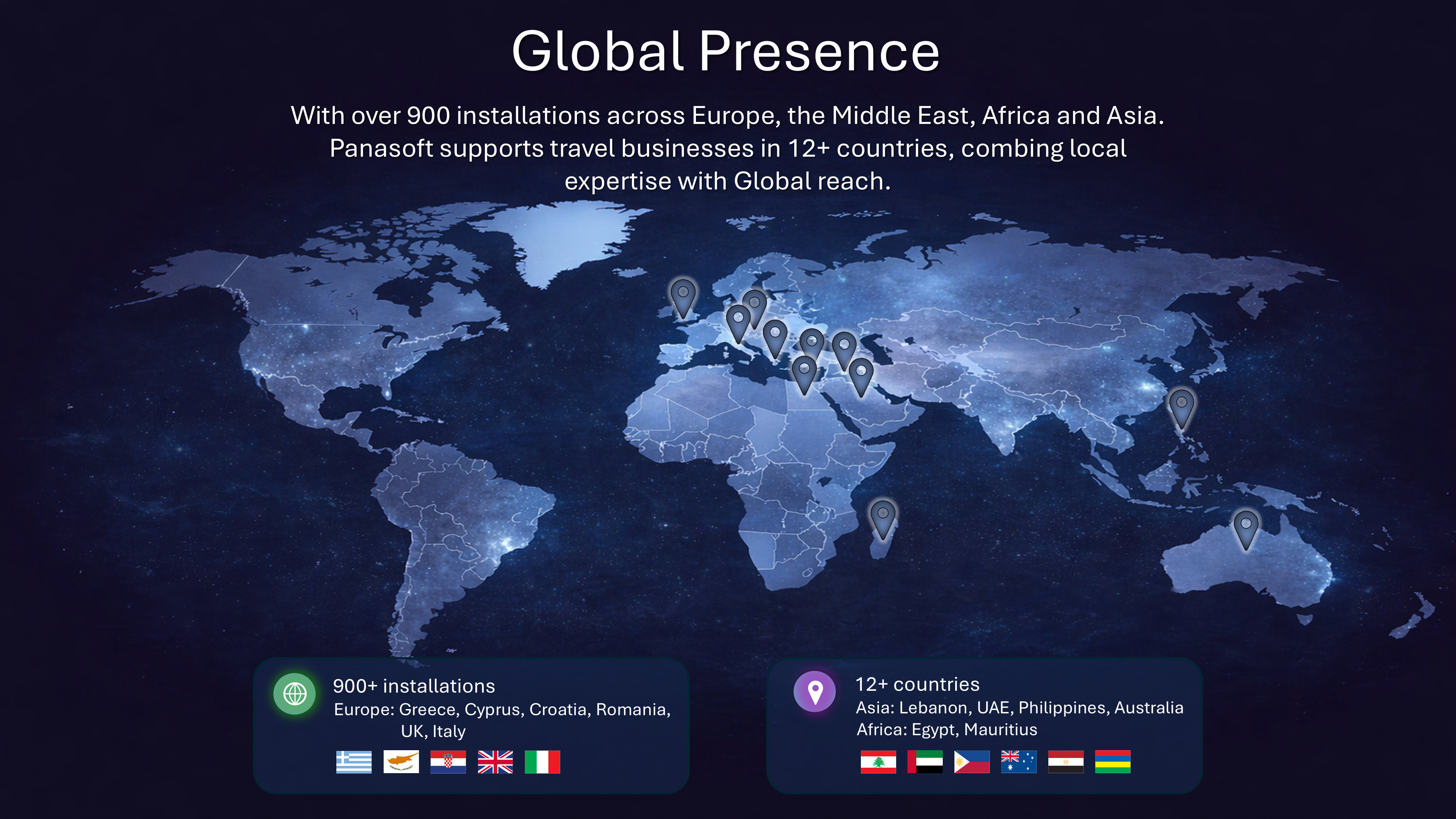 Global Presence

With over 900 installations across Europe, the Middle East, Africa and Asia. Panasoft supports travel businesses in 12+ countries, combing local expertise with Global reach.

900+ installations
Europe: Greece, Cyprus, Croatia, Romania, UK, Italy

12+ countries
Asia: Lebanon, UAE, Philippines, Australia
Africa: Egypt, Mauritius